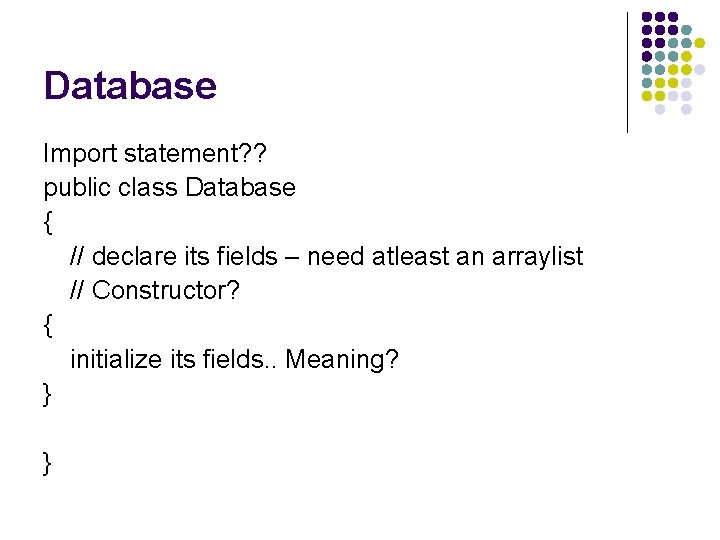 Database

Import statement??
public class Database
{
// declare its fields – need atleast an arraylist
// Constructor?
{
initialize its fields.. Meaning?
}

}